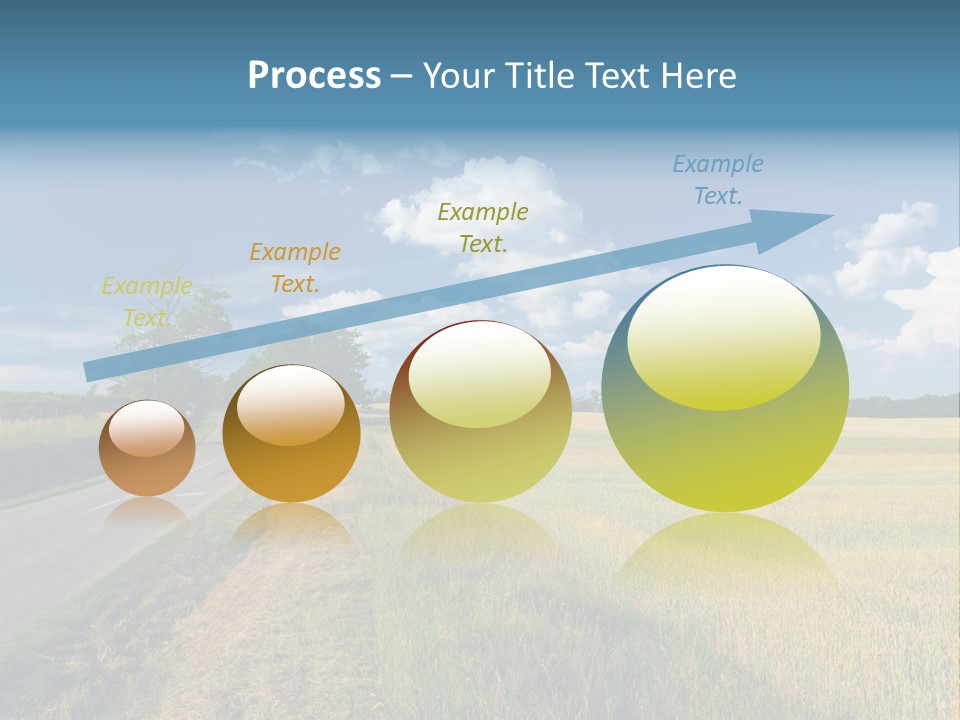 Process – Your Title Text Here

Example Text.

Example Text.

Example Text.

Example Text.